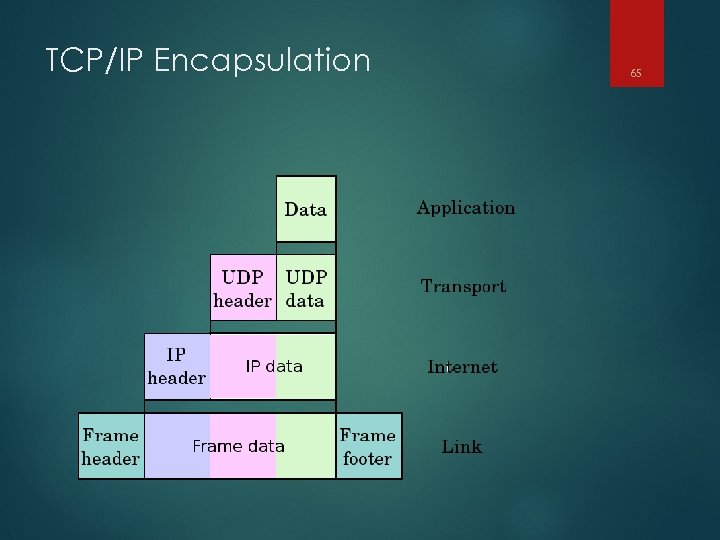 TCP/IP Encapsulation

65

Data

Application

UDP header

UDP data

Transport

IP header

IP data

Internet

Frame header

Frame data

Frame footer

Link